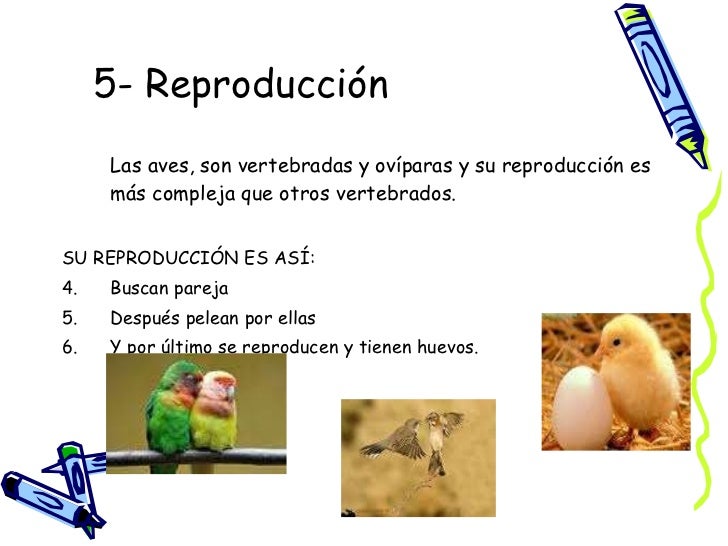 5- Reproducción

Las aves, son vertebradas y ovíparas y su reproducción es más compleja que otros vertebrados.

SU REPRODUCCIÓN ES ASÍ:

4. Buscan pareja
5. Después pelean por ellas
6. Y por último se reproducen y tienen huevos.